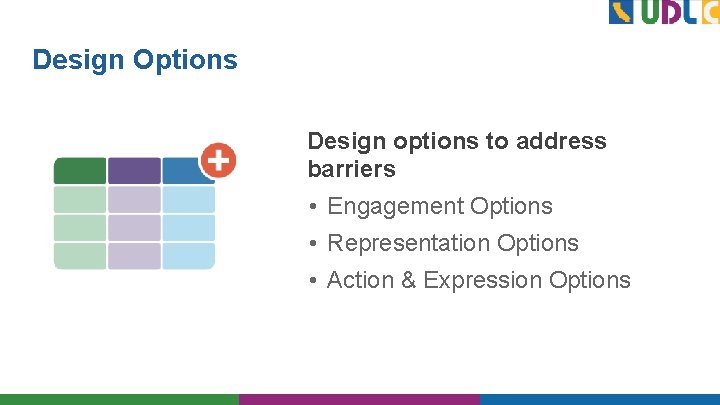 UDLC

Design Options

Design options to address barriers

• Engagement Options
• Representation Options
• Action & Expression Options